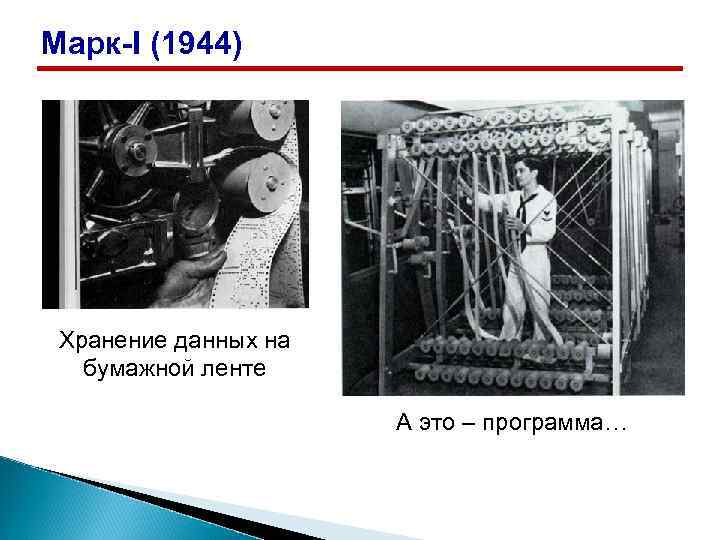 Марк-I (1944)

Хранение данных на бумажной ленте

А это – программа…